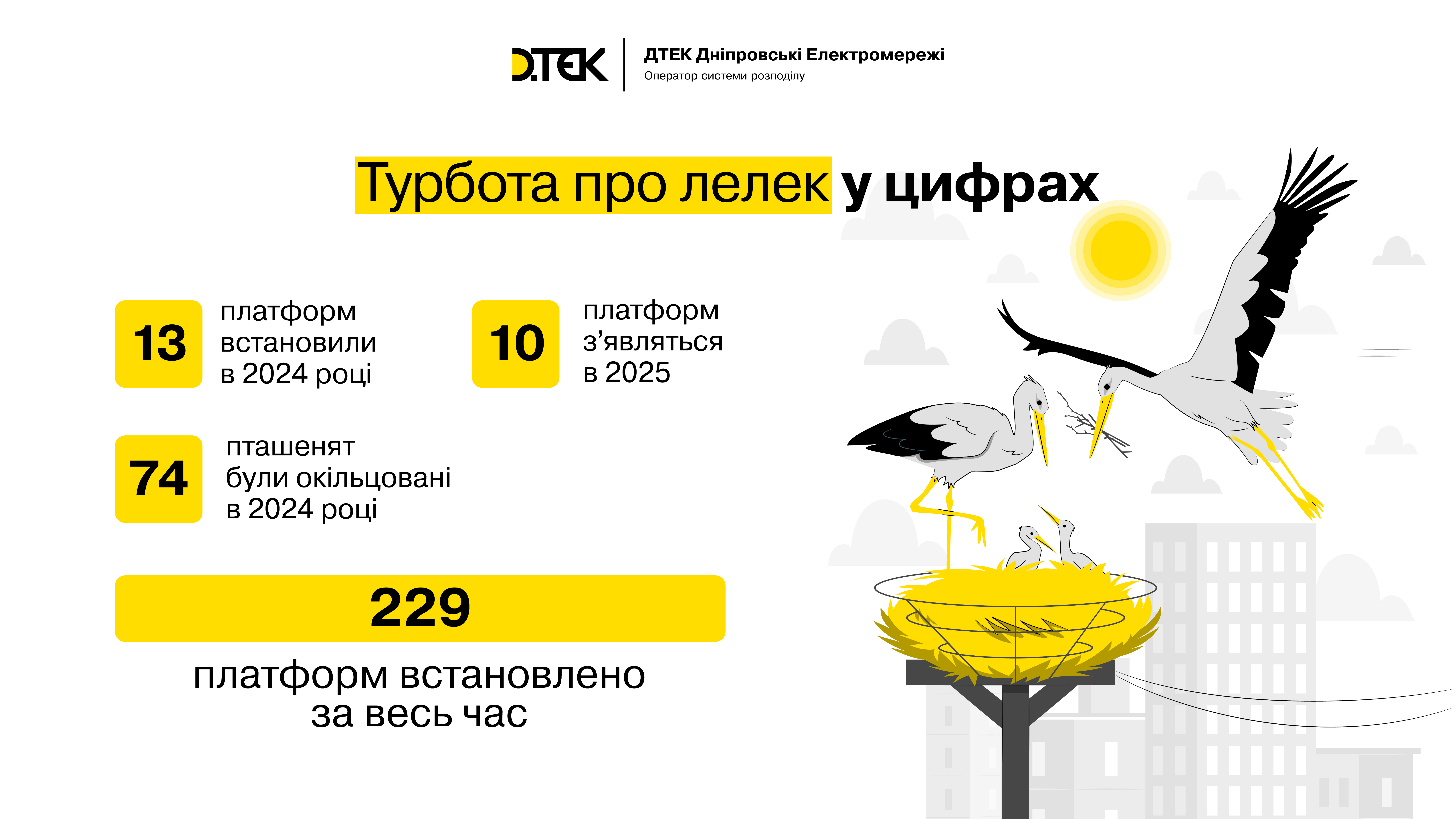 D.TEK
ДТЕК Дніпровські Електромережі
Оператор системи розподілу

Турбота про лелек у цифрах

13 платформ встановили в 2024 році

10 платформ з'являться в 2025

74 пташенят були окільцовані в 2024 році

229
платформ встановлено за весь час